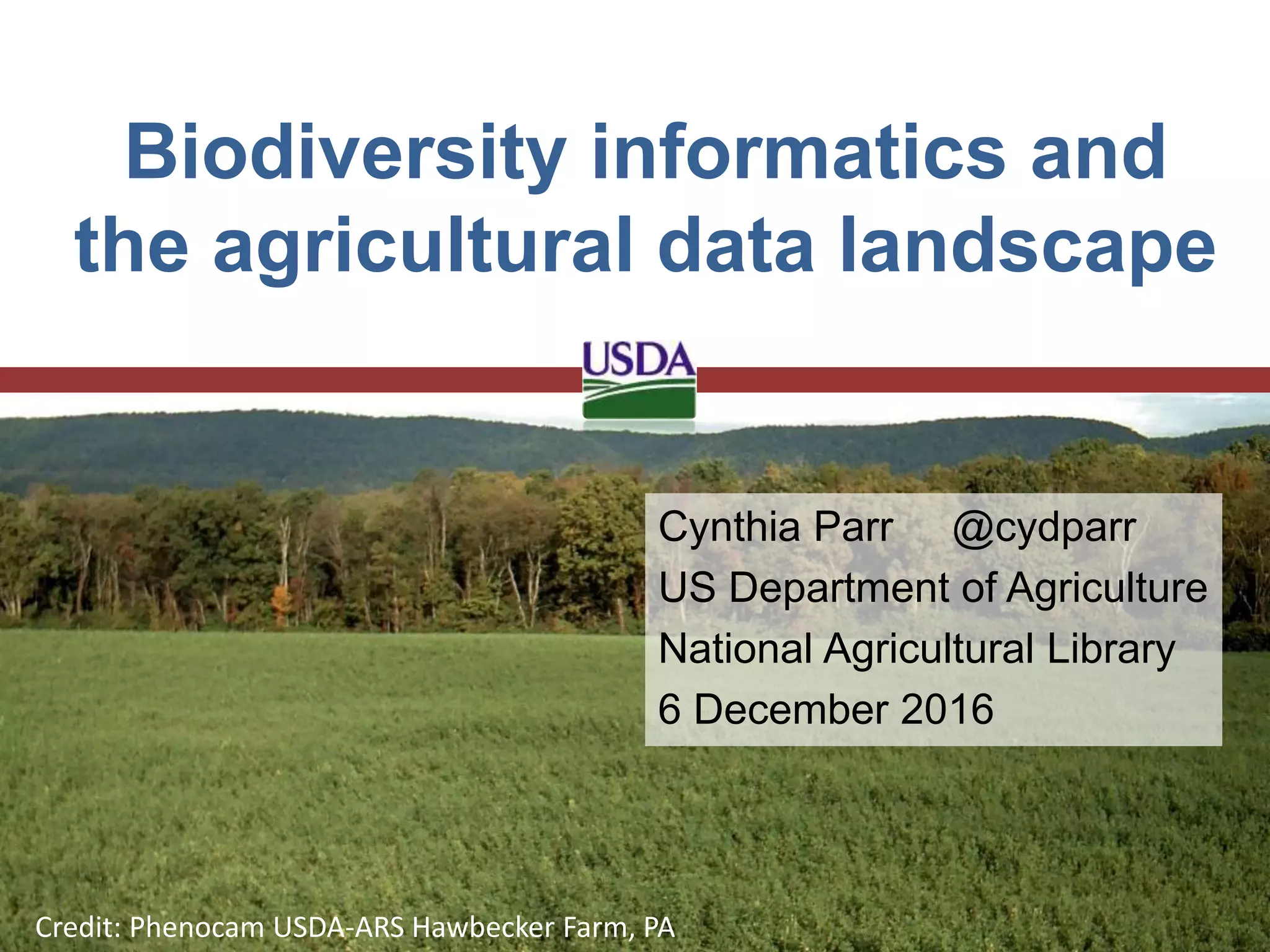 Biodiversity informatics and the agricultural data landscape

USDA

Cynthia Parr @cydparr
US Department of Agriculture
National Agricultural Library
6 December 2016

Credit: Phenocam USDA-ARS Hawbecker Farm, PA